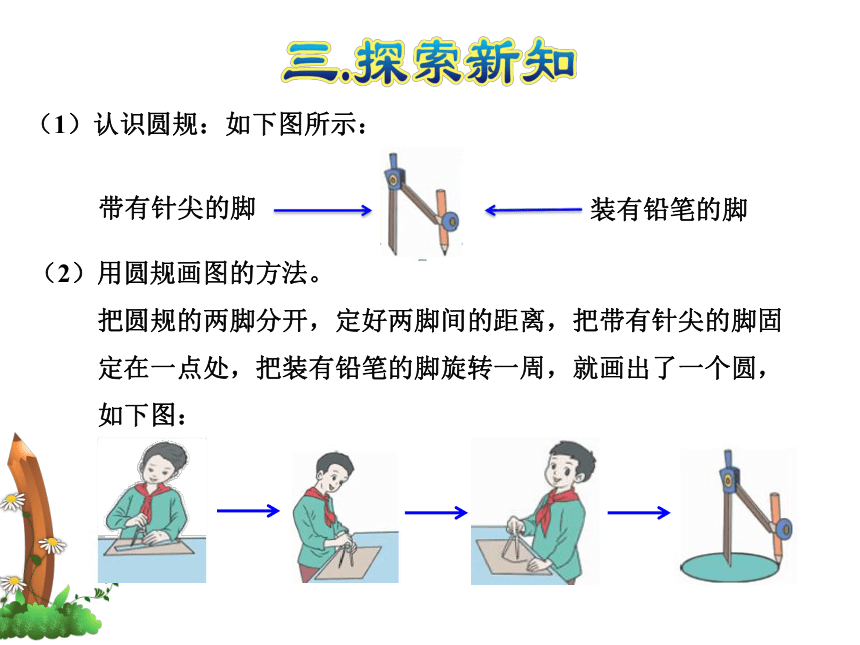 三.探索新知

（1）认识圆规：如下图所示：

带有针尖的脚

装有铅笔的脚

（2）用圆规画图的方法。

把圆规的两脚分开，定好两脚间的距离，把带有针尖的脚固定在一点处，把装有铅笔的脚旋转一周，就画出了一个圆，如下图：